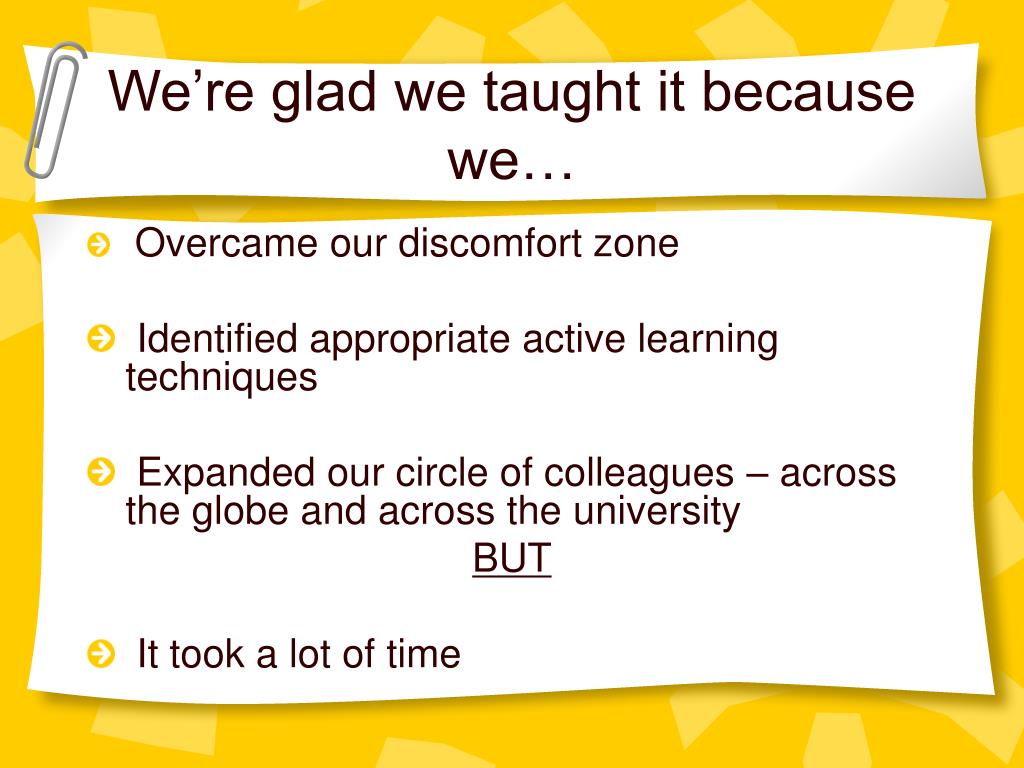 We’re glad we taught it because we…

Overcame our discomfort zone

Identified appropriate active learning techniques

Expanded our circle of colleagues – across the globe and across the university

BUT

It took a lot of time